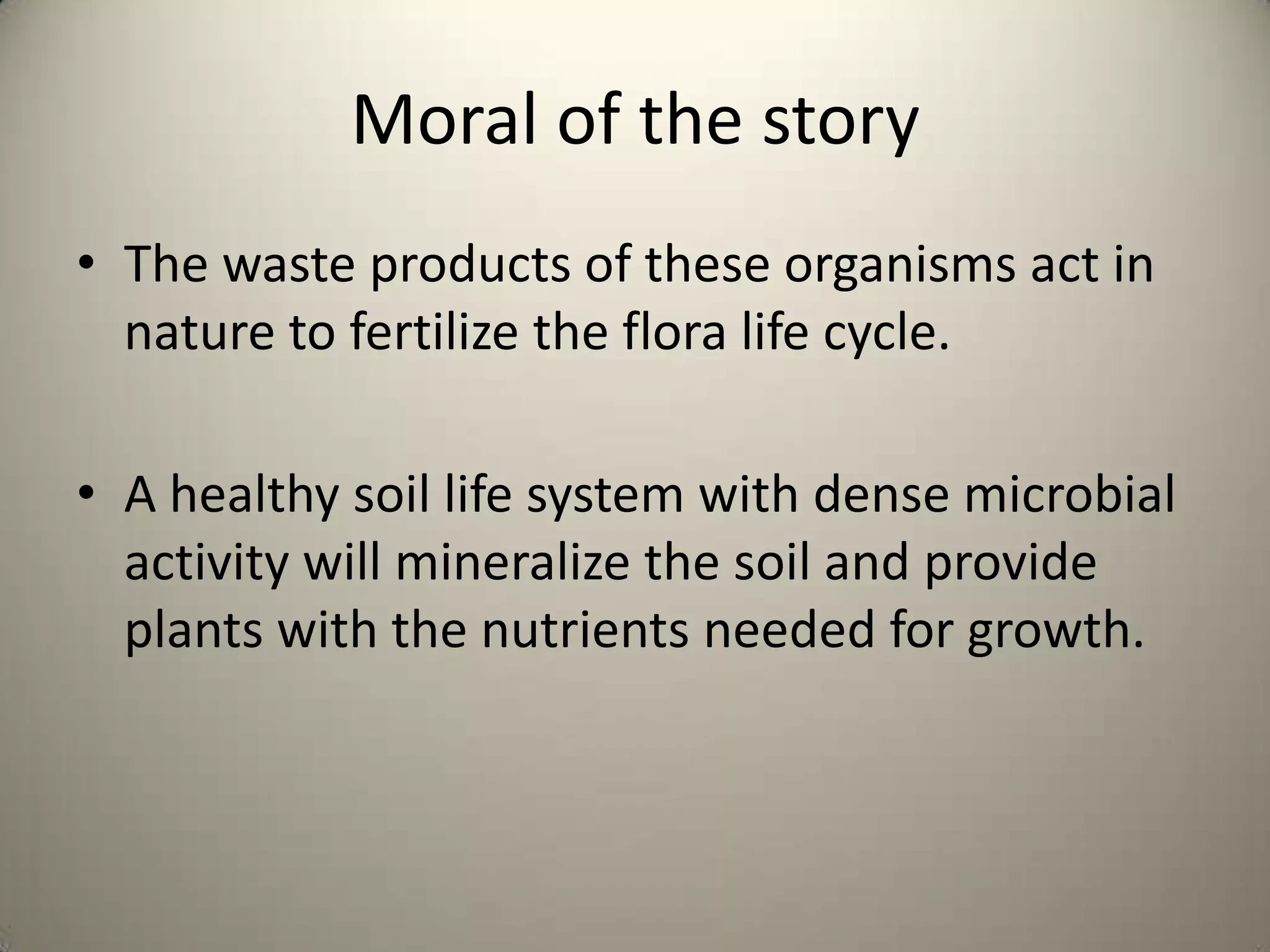 Moral of the story

• The waste products of these organisms act in nature to fertilize the flora life cycle.

• A healthy soil life system with dense microbial activity will mineralize the soil and provide plants with the nutrients needed for growth.